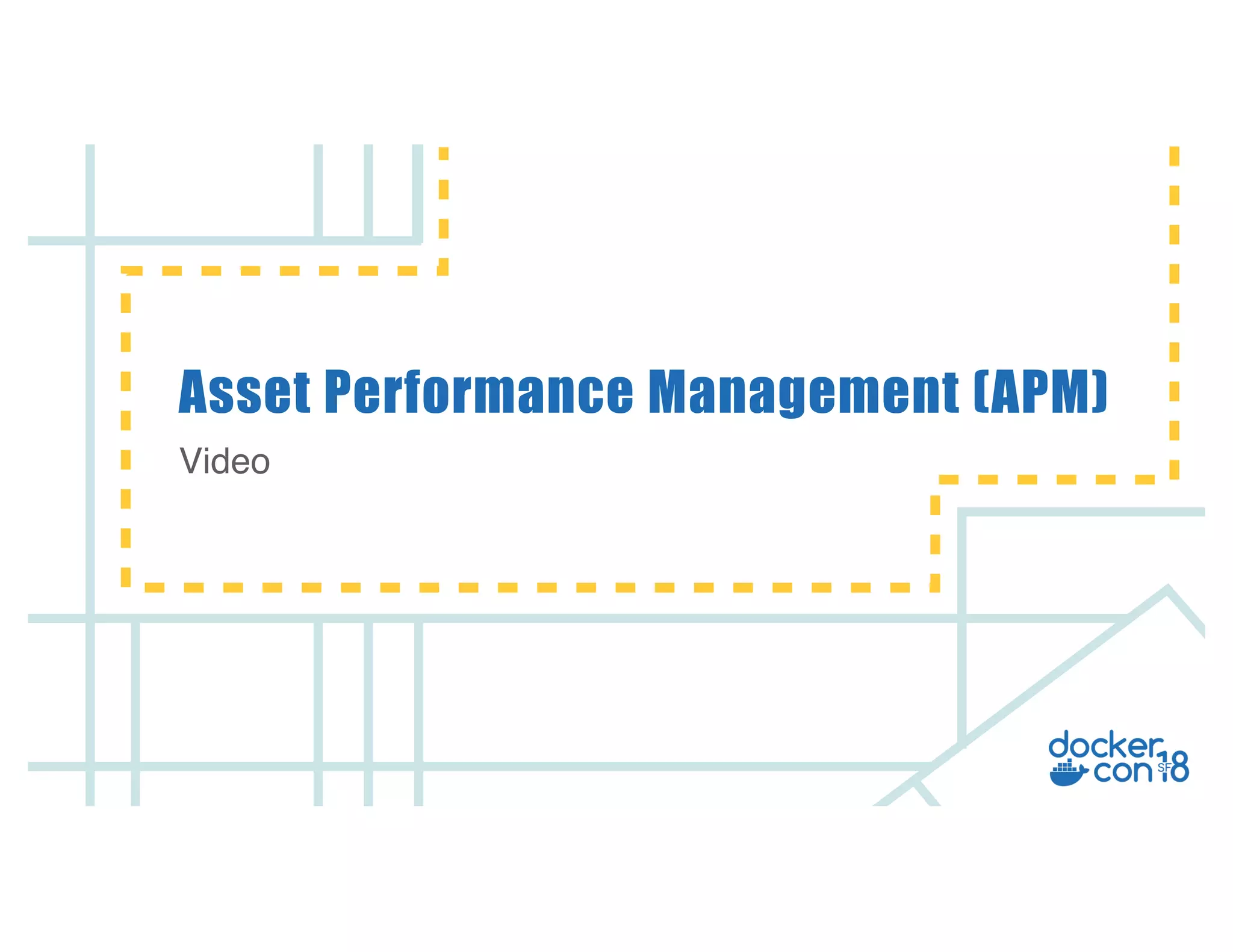 Asset Performance Management (APM)

Video

docker con SF 18